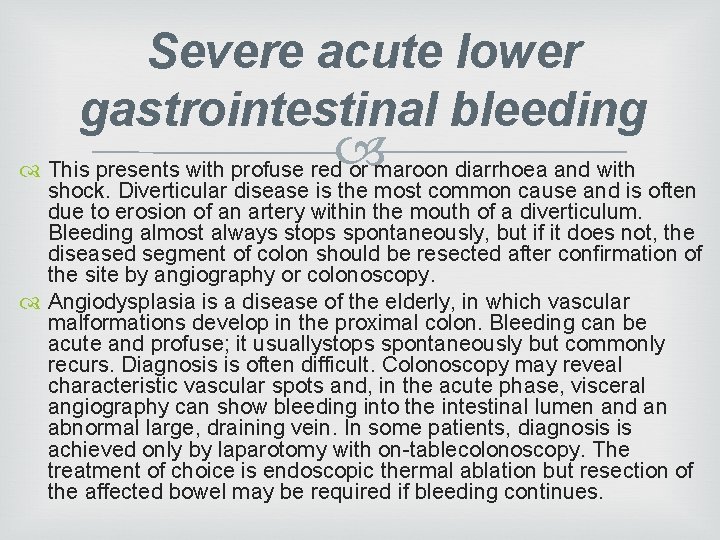 Severe acute lower gastrointestinal bleeding

This presents with profuse red or maroon diarrhoea and with shock. Diverticular disease is the most common cause and is often due to erosion of an artery within the mouth of a diverticulum. Bleeding almost always stops spontaneously, but if it does not, the diseased segment of colon should be resected after confirmation of the site by angiography or colonoscopy.

Angiodysplasia is a disease of the elderly, in which vascular malformations develop in the proximal colon. Bleeding can be acute and profuse; it usuallystops spontaneously but commonly recurs. Diagnosis is often difficult. Colonoscopy may reveal characteristic vascular spots and, in the acute phase, visceral angiography can show bleeding into the intestinal lumen and an abnormal large, draining vein. In some patients, diagnosis is achieved only by laparotomy with on-tablecolonoscopy. The treatment of choice is endoscopic thermal ablation but resection of the affected bowel may be required if bleeding continues.